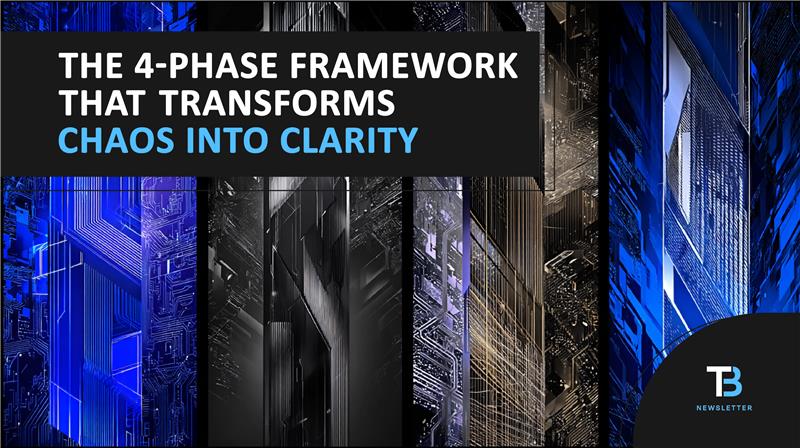 THE 4-PHASE FRAMEWORK THAT TRANSFORMS CHAOS INTO CLARITY

TB
NEWSLETTER